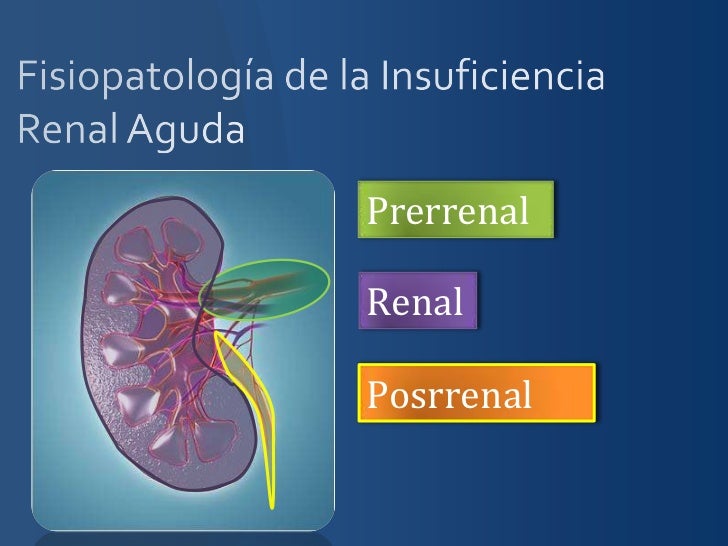 Fisiopatología de la Insuficiencia Renal Aguda

Prerrenal

Renal

Posrrenal